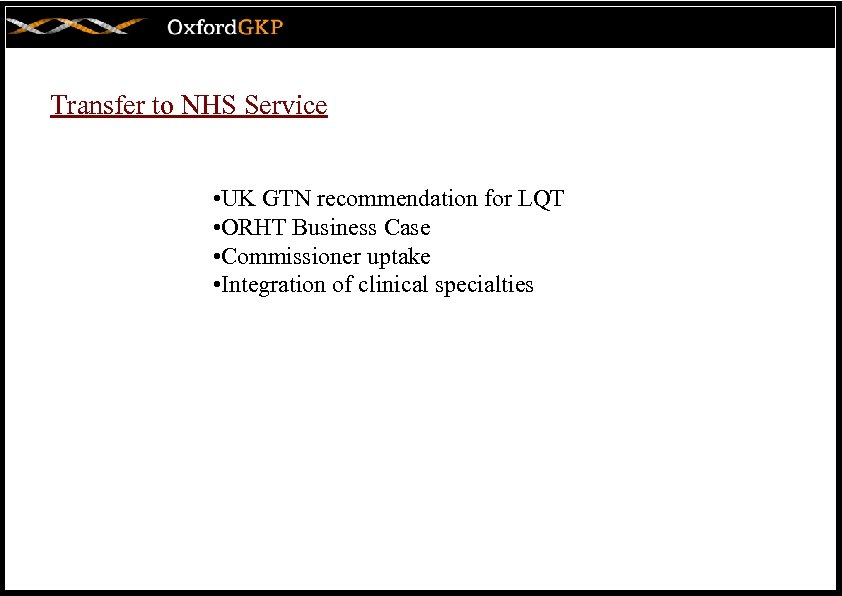 OxfordGKP

Transfer to NHS Service

•UK GTN recommendation for LQT
•ORHT Business Case
•Commissioner uptake
•Integration of clinical specialties